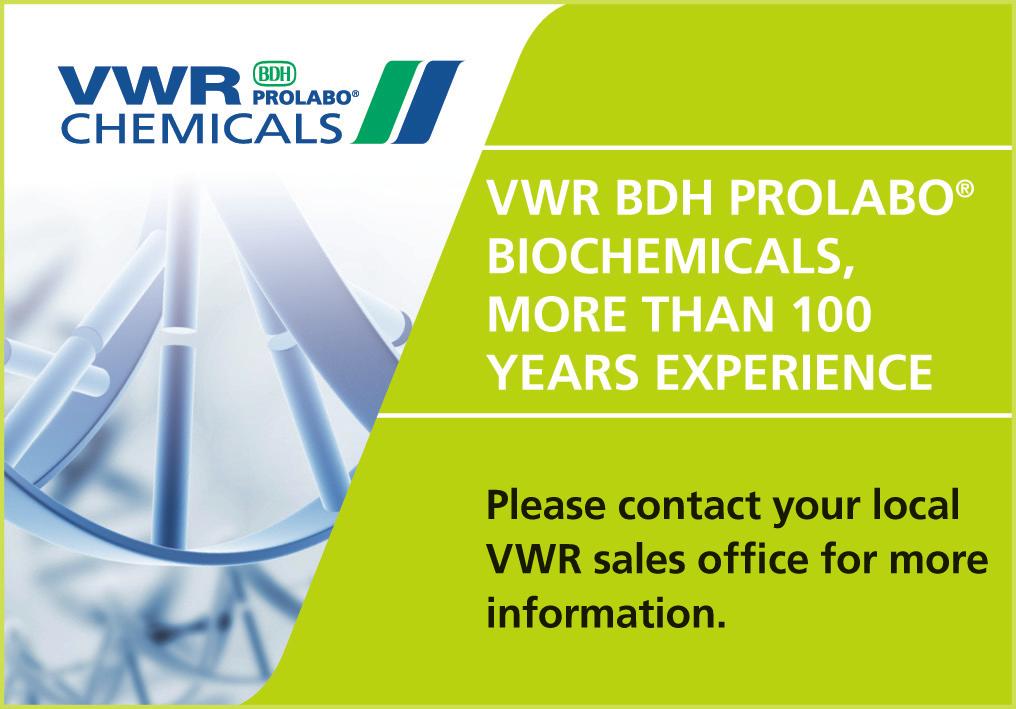 VWR BDH PROLABO®
CHEMICALS

VWR BDH PROLABO® BIOCHEMICALS, MORE THAN 100 YEARS EXPERIENCE

Please contact your local VWR sales office for more information.